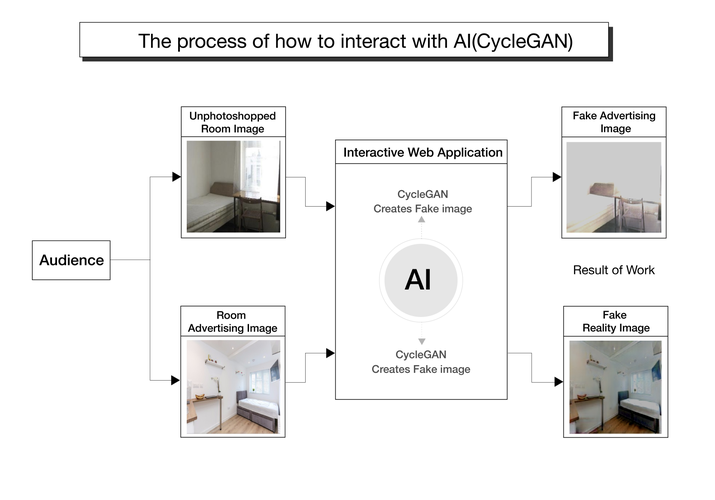 The process of how to interact with AI(CycleGAN)

Audience

Unphotoshopped Room Image

Room Advertising Image

Interactive Web Application

CycleGAN Creates Fake image

AI

CycleGAN Creates Fake image

Fake Advertising Image

Result of Work

Fake Reality Image